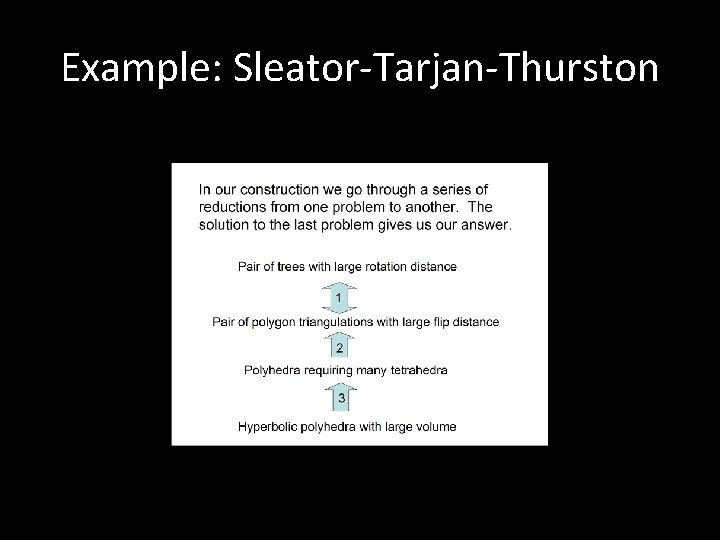 Example: Sleator-Tarjan-Thurston

In our construction we go through a series of reductions from one problem to another. The solution to the last problem gives us our answer.

Pair of trees with large rotation distance

1

Pair of polygon triangulations with large flip distance

2

Polyhedra requiring many tetrahedra

3

Hyperbolic polyhedra with large volume